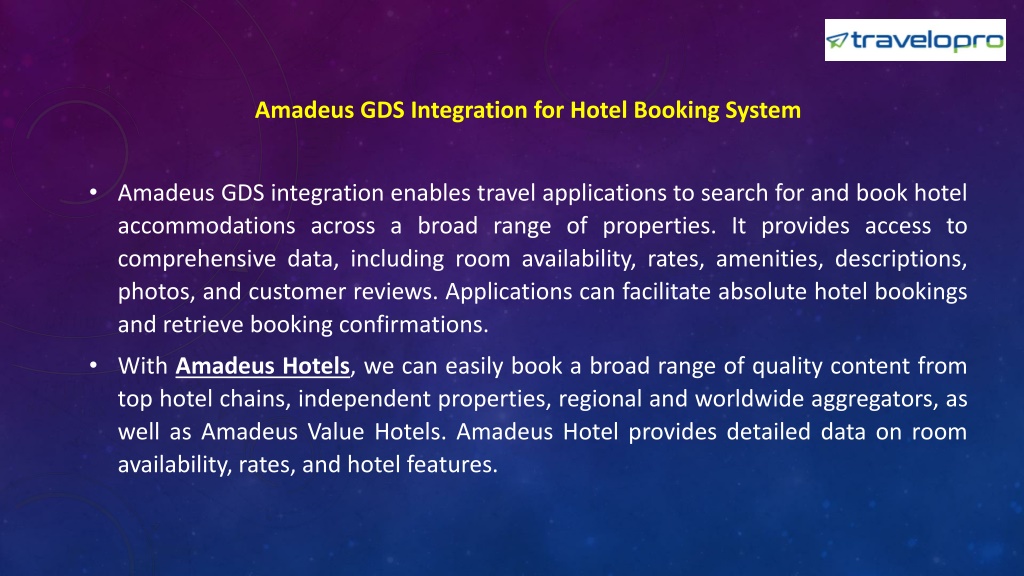 travelopro

Amadeus GDS Integration for Hotel Booking System

• Amadeus GDS integration enables travel applications to search for and book hotel accommodations across a broad range of properties. It provides access to comprehensive data, including room availability, rates, amenities, descriptions, photos, and customer reviews. Applications can facilitate absolute hotel bookings and retrieve booking confirmations.

• With Amadeus Hotels, we can easily book a broad range of quality content from top hotel chains, independent properties, regional and worldwide aggregators, as well as Amadeus Value Hotels. Amadeus Hotel provides detailed data on room availability, rates, and hotel features.